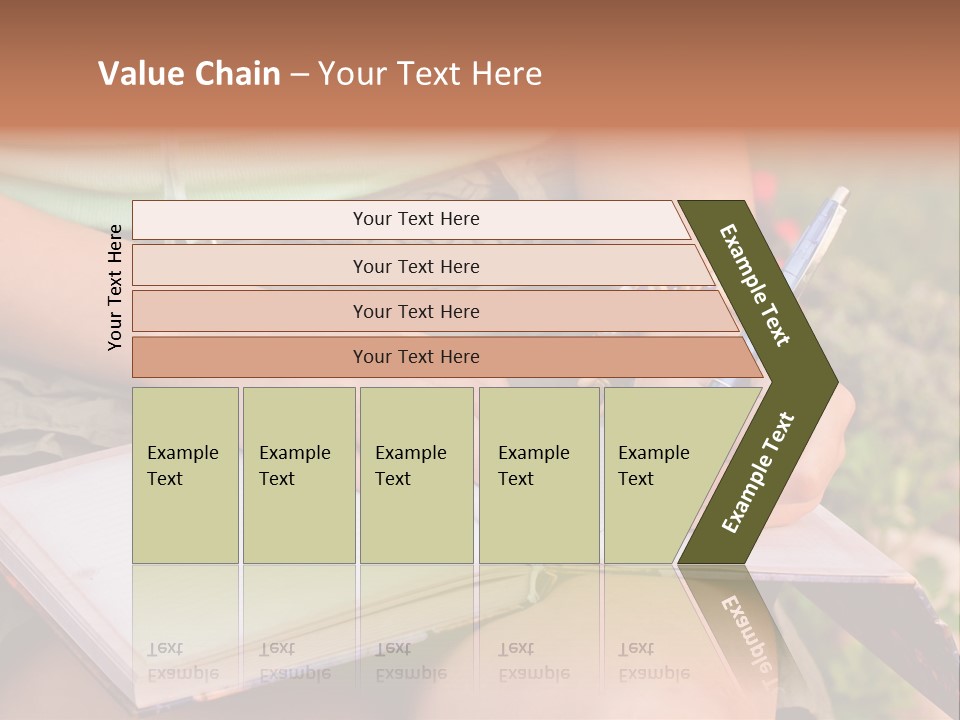 Value Chain – Your Text Here

Your Text Here

Your Text Here

Your Text Here

Your Text Here

Your Text Here

Example Text

Example Text

Example Text

Example Text

Example Text

Example Text

Example Text